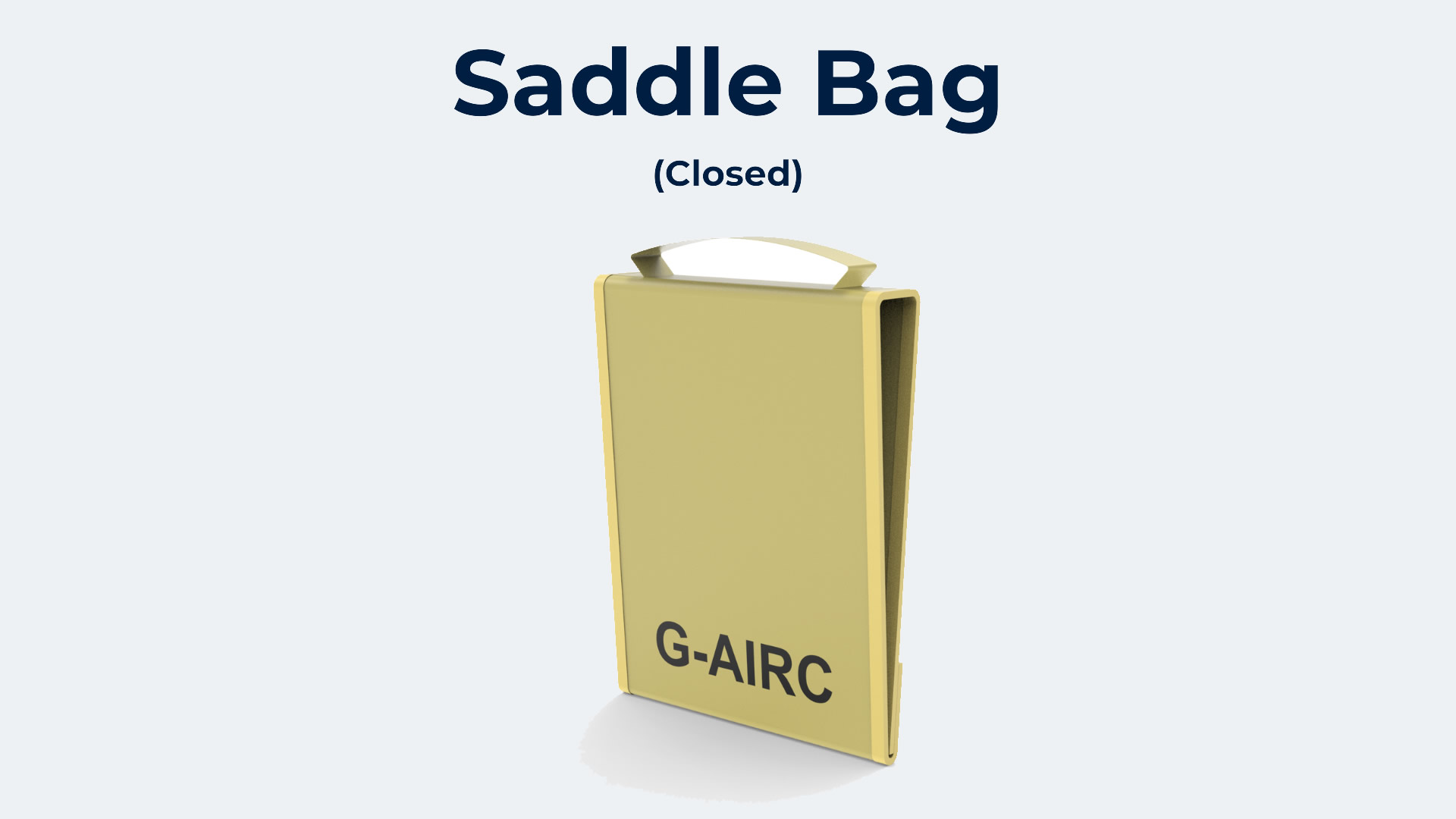 Saddle Bag

(Closed)

G-AIRC